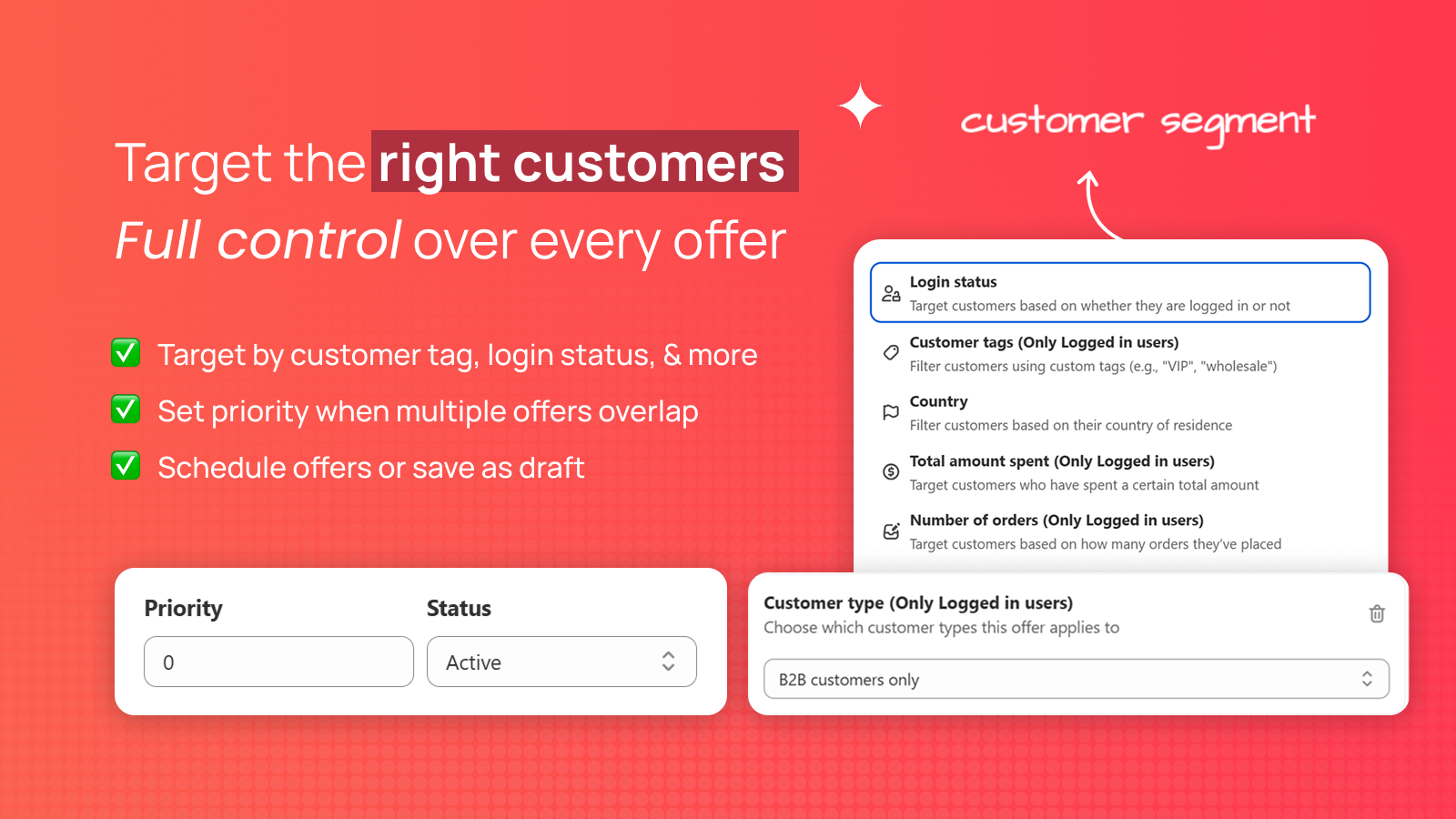 Target the right customers
Full control over every offer

✅ Target by customer tag, login status, & more
✅ Set priority when multiple offers overlap
✅ Schedule offers or save as draft

customer segment

Login status
Target customers based on whether they are logged in or not

Customer tags (Only Logged in users)
Filter customers using custom tags (e.g., "VIP", "wholesale")

Country
Filter customers based on their country of residence

Total amount spent (Only Logged in users)
Target customers who have spent a certain total amount

Number of orders (Only Logged in users)
Target customers based on how many orders they've placed

Priority
0

Status
Active

Customer type (Only Logged in users)
Choose which customer types this offer applies to

B2B customers only